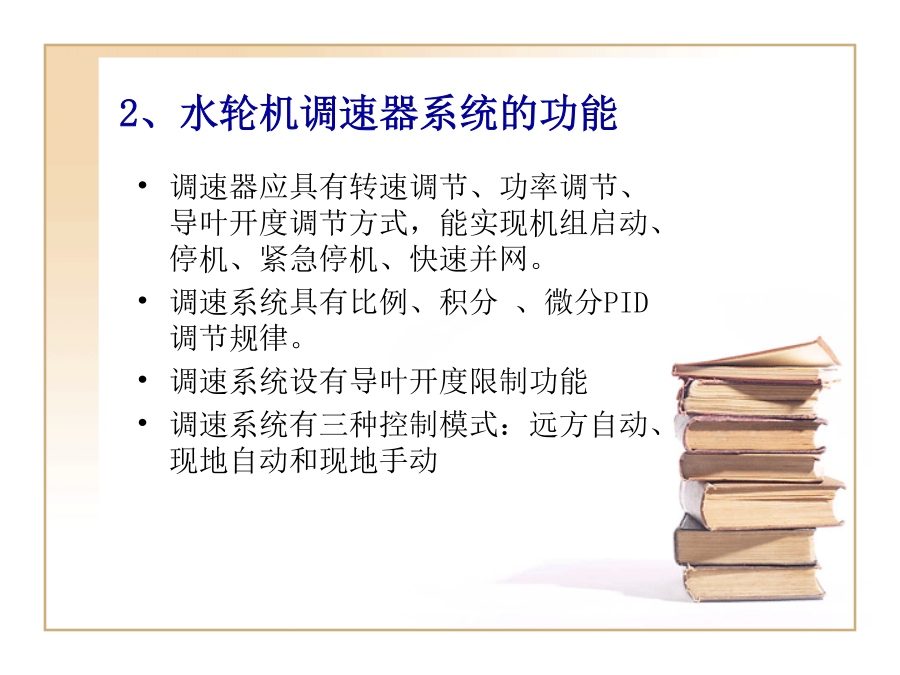 2、水轮机调速器系统的功能

• 调速器应具有转速调节、功率调节、导叶开度调节方式，能实现机组启动、停机、紧急停机、快速并网。

• 调速系统具有比例、积分 、微分PID调节规律。

• 调速系统设有导叶开度限制功能

• 调速系统有三种控制模式：远方自动、现地自动和现地手动